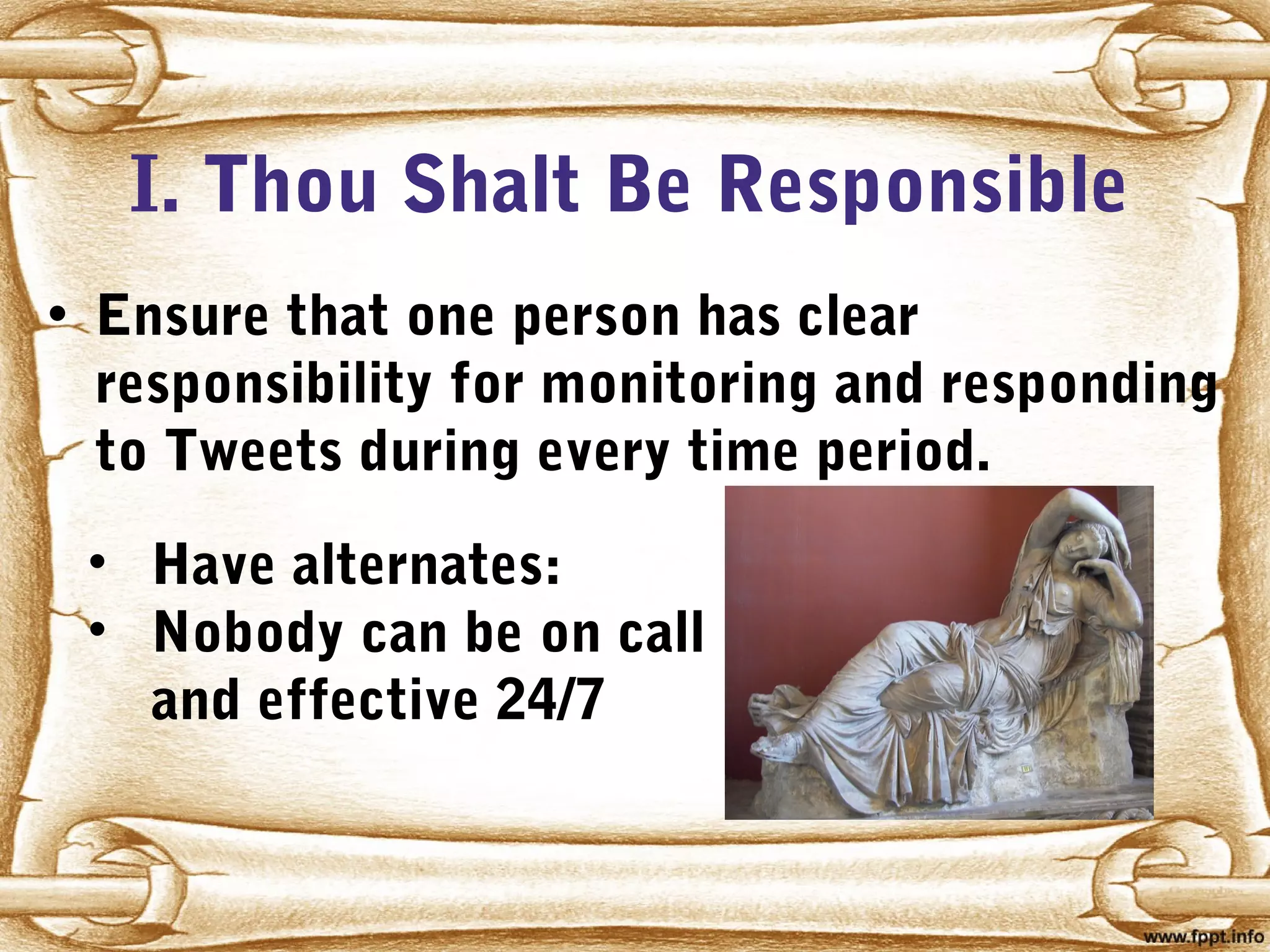 I. Thou Shalt Be Responsible

• Ensure that one person has clear responsibility for monitoring and responding to Tweets during every time period.

• Have alternates:
• Nobody can be on call and effective 24/7

www.fppt.info